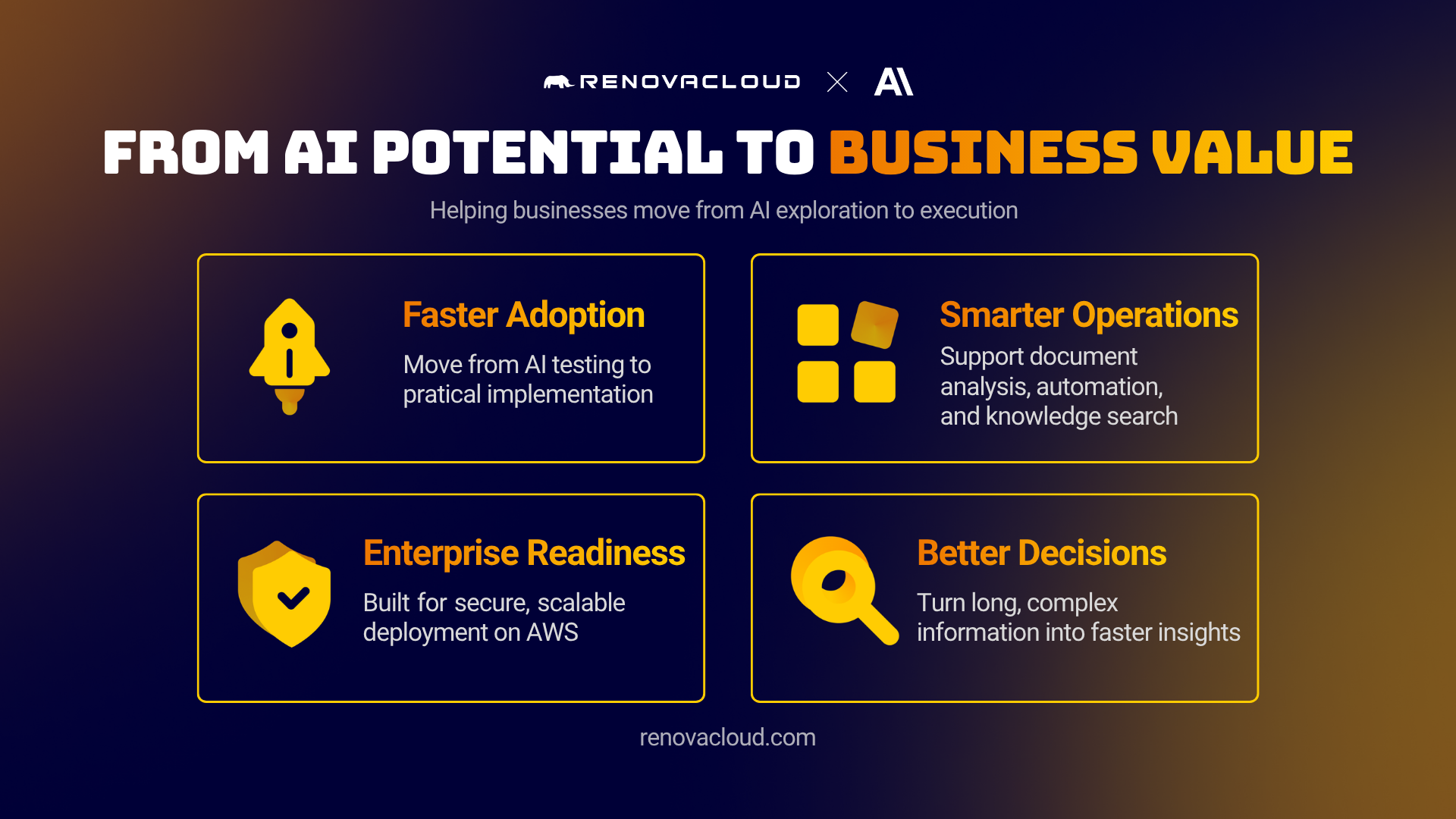 RENOVACLOUD × A\

FROM AI POTENTIAL TO BUSINESS VALUE

Helping businesses move from AI exploration to execution

Faster Adoption
Move from AI testing to pratical implementation

Smarter Operations
Support document analysis, automation, and knowledge search

Enterprise Readiness
Built for secure, scalable deployment on AWS

Better Decisions
Turn long, complex information into faster insights

renovacloud.com